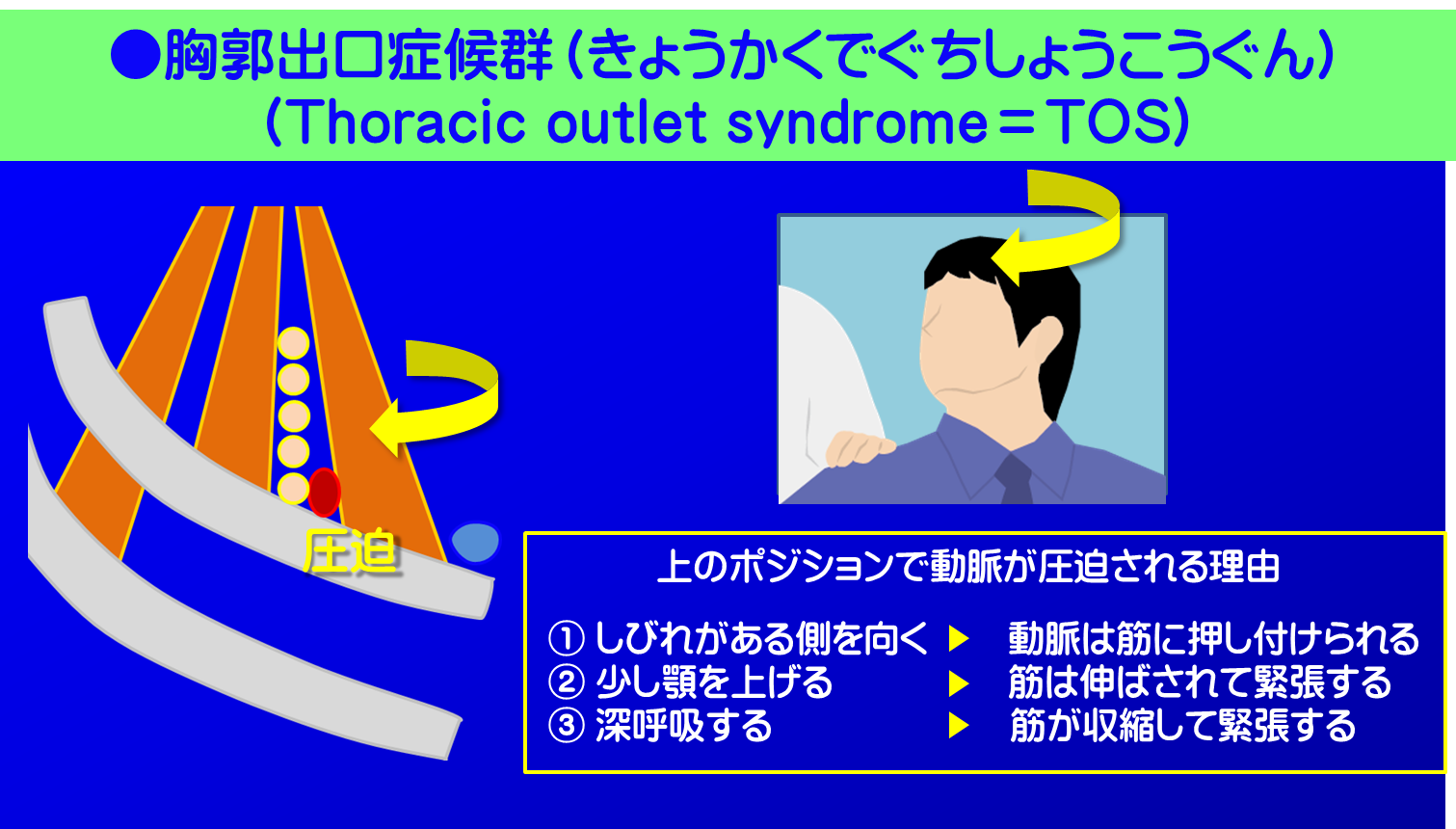 ●胸郭出口症候群（きょうかくでぐちしょうこうぐん）
（Thoracic outlet syndrome＝TOS）

圧迫

上のポジションで動脈が圧迫される理由

① しびれがある側を向く ▶ 動脈は筋に押し付けられる
② 少し顎を上げる ▶ 筋は伸ばされて緊張する
③ 深呼吸する ▶ 筋が収縮して緊張する